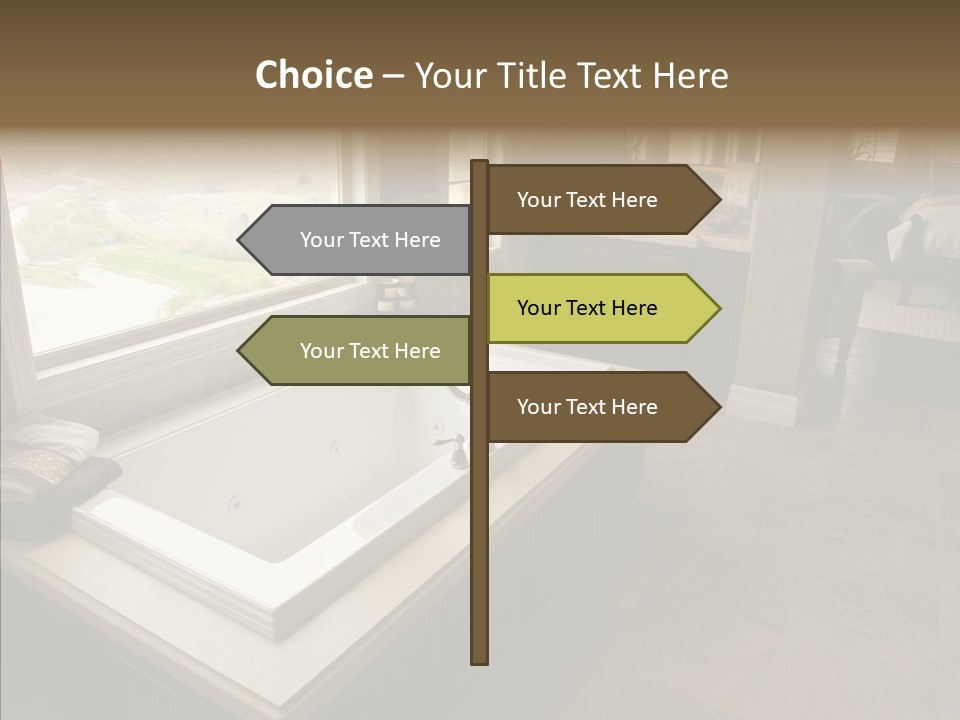 Choice – Your Title Text Here

Your Text Here

Your Text Here

Your Text Here

Your Text Here

Your Text Here